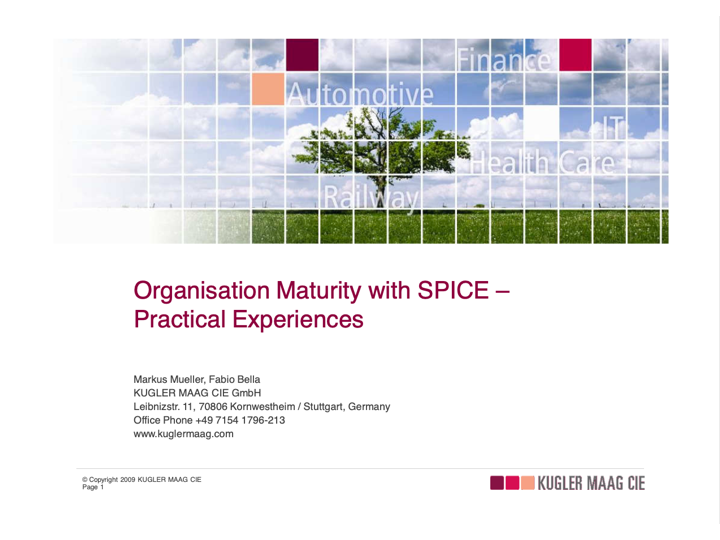 Finance
Automotive
IT
Health Care
Railway

Organisation Maturity with SPICE – Practical Experiences

Markus Mueller, Fabio Bella
KUGLER MAAG CIE GmbH
Leibnizstr. 11, 70806 Kornwestheim / Stuttgart, Germany
Office Phone +49 7154 1796-213
www.kuglermaag.com

© Copyright 2009 KUGLER MAAG CIE
Page 1

KUGLER MAAG CIE